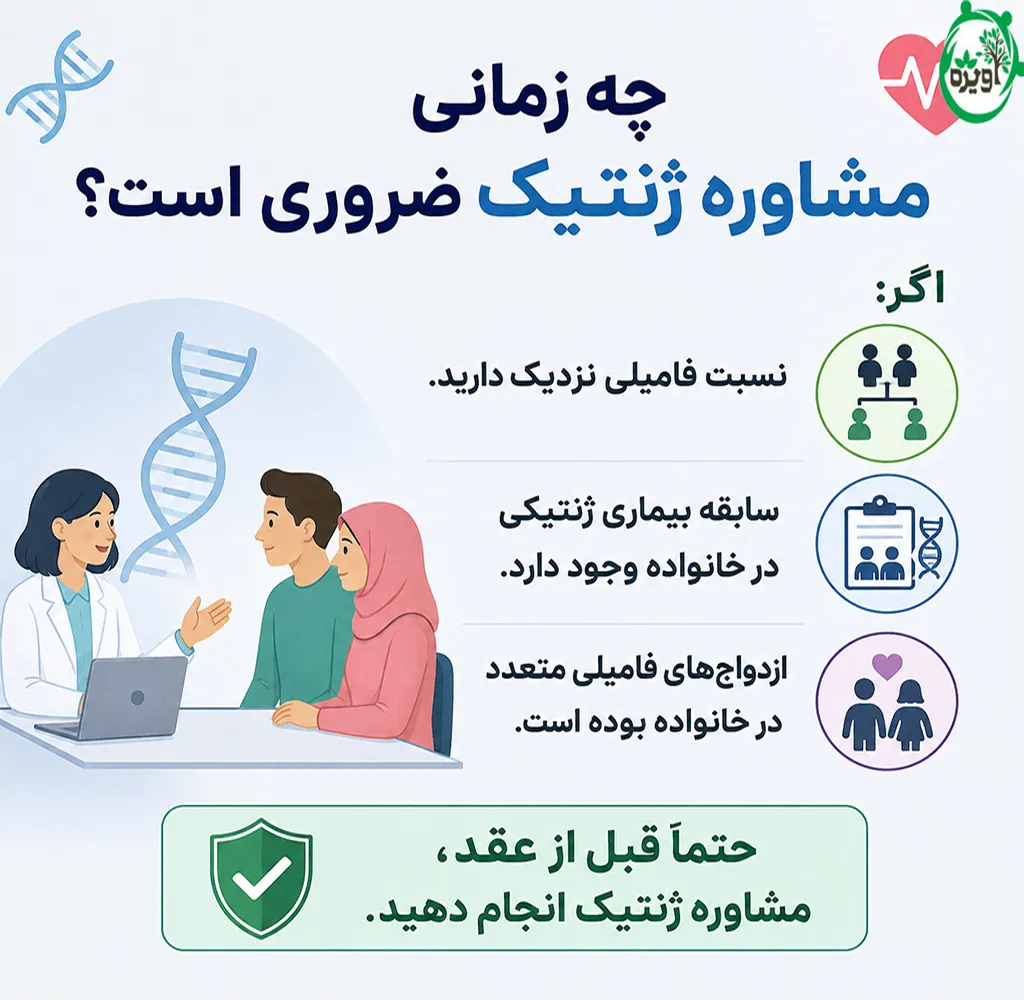 اویره

چه زمانی
مشاوره ژنتیک ضروری است؟

اگر:

نسبت فامیلی نزدیک دارید.

سابقه بیماری ژنتیکی در خانواده وجود دارد.

ازدواج‌های فامیلی متعدد در خانواده بوده است.

حتماً قبل از عقد، مشاوره ژنتیک انجام دهید.